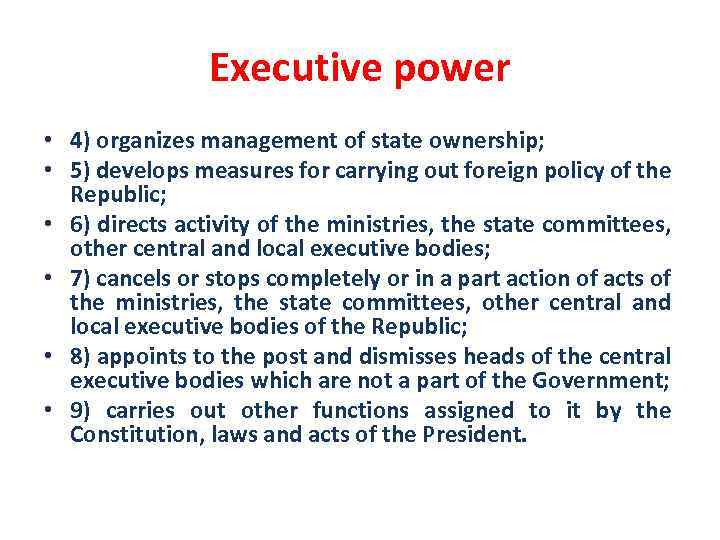 Executive power

• 4) organizes management of state ownership;
• 5) develops measures for carrying out foreign policy of the Republic;
• 6) directs activity of the ministries, the state committees, other central and local executive bodies;
• 7) cancels or stops completely or in a part action of acts of the ministries, the state committees, other central and local executive bodies of the Republic;
• 8) appoints to the post and dismisses heads of the central executive bodies which are not a part of the Government;
• 9) carries out other functions assigned to it by the Constitution, laws and acts of the President.